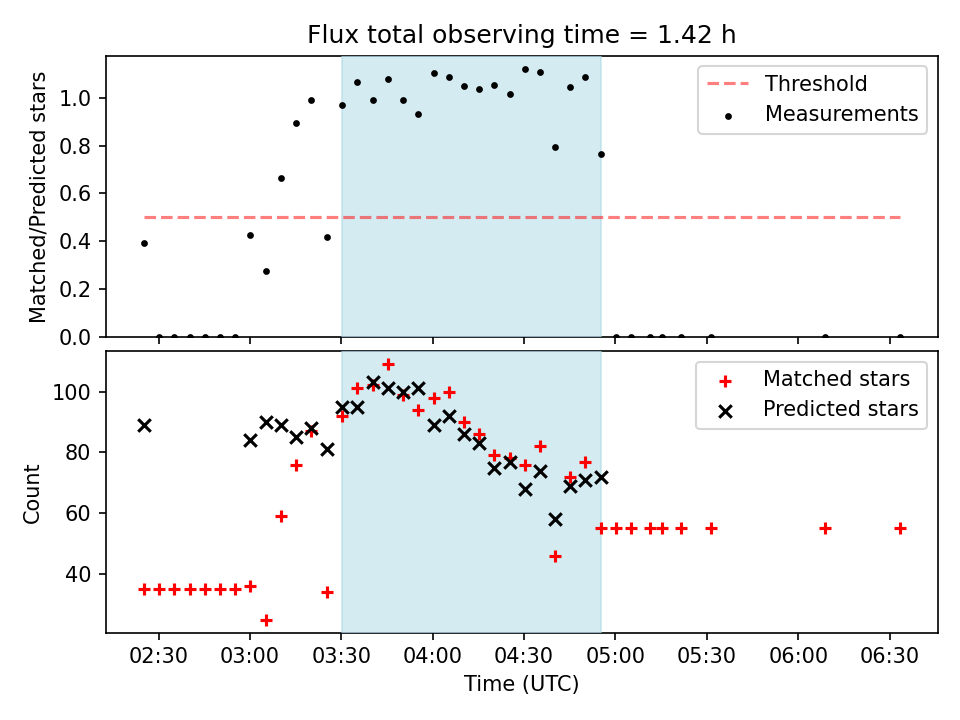 Flux total observing time = 1.42 h

Matched/Predicted stars

1.0
0.8
0.6
0.4
0.2
0.0

Threshold
Measurements

Count

100
80
60
40

Matched stars
Predicted stars

02:30 03:00 03:30 04:00 04:30 05:00 05:30 06:00 06:30

Time (UTC)